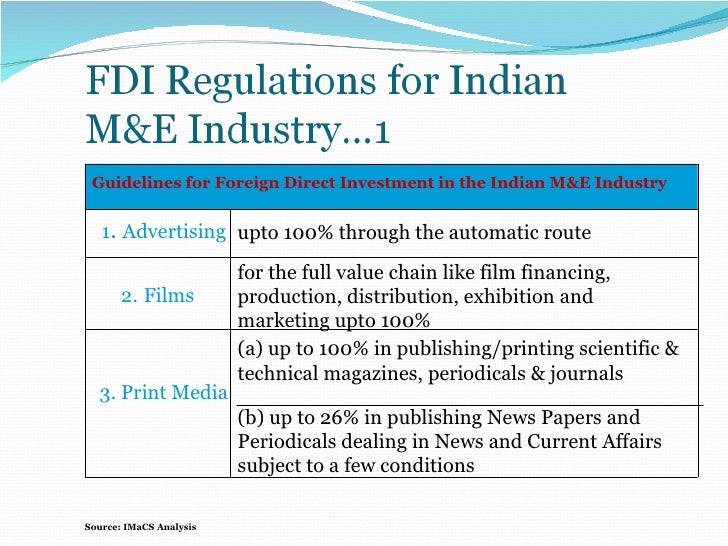 FDI Regulations for Indian M&E Industry…1

| Guidelines for Foreign Direct Investment in the Indian M&E Industry | |
|---|---|
| 1. Advertising | upto 100% through the automatic route |
| 2. Films | for the full value chain like film financing, production, distribution, exhibition and marketing upto 100% |
| 3. Print Media | (a) up to 100% in publishing/printing scientific & technical magazines, periodicals & journals |
| | (b) up to 26% in publishing News Papers and Periodicals dealing in News and Current Affairs subject to a few conditions |

Source: IMaCS Analysis